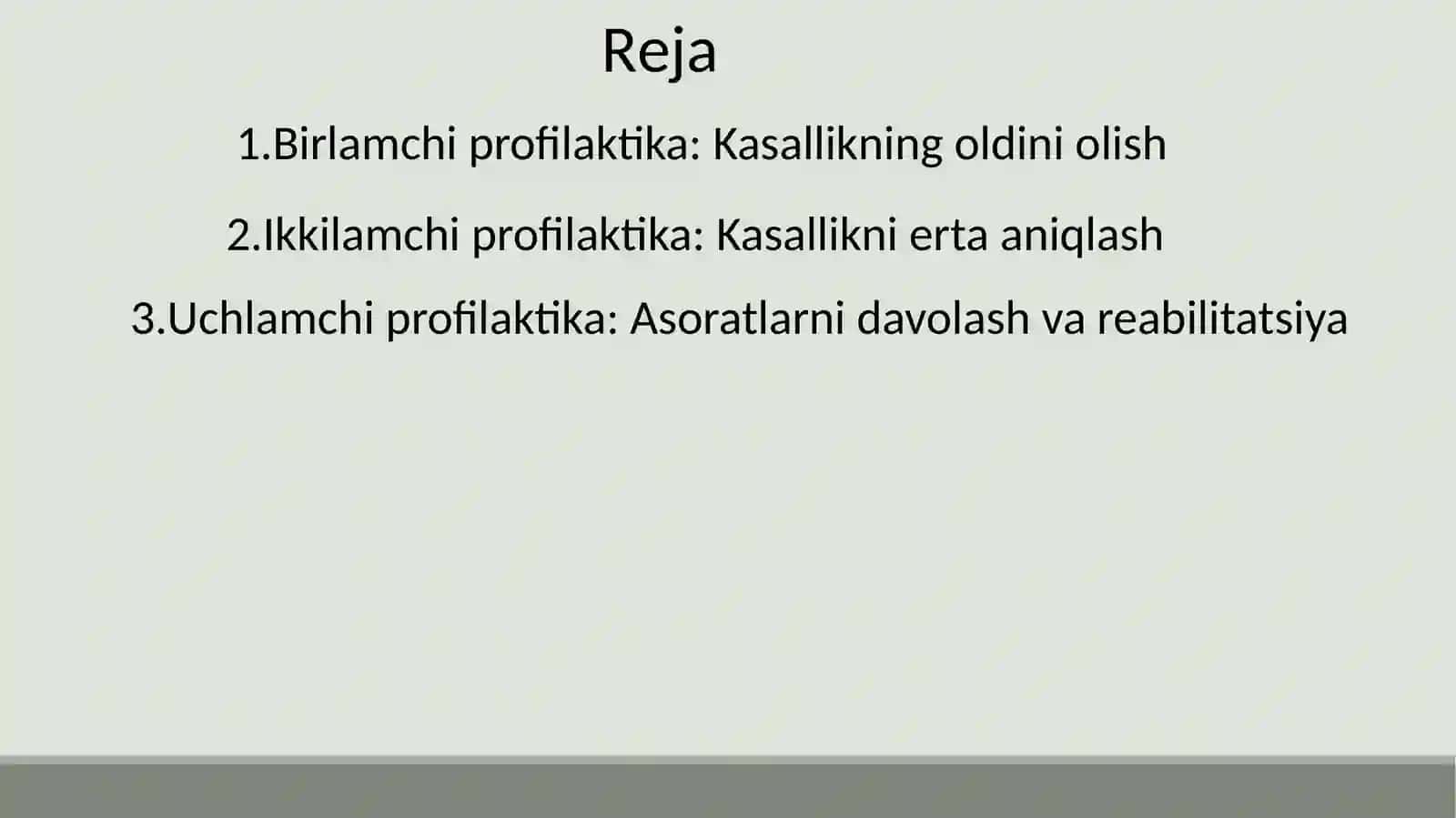 Reja

1.Birlamchi profilaktika: Kasallikning oldini olish

2.Ikkilamchi profilaktika: Kasallikni erta aniqlash

3.Uchlamchi profilaktika: Asoratlarni davolash va reabilitatsiya